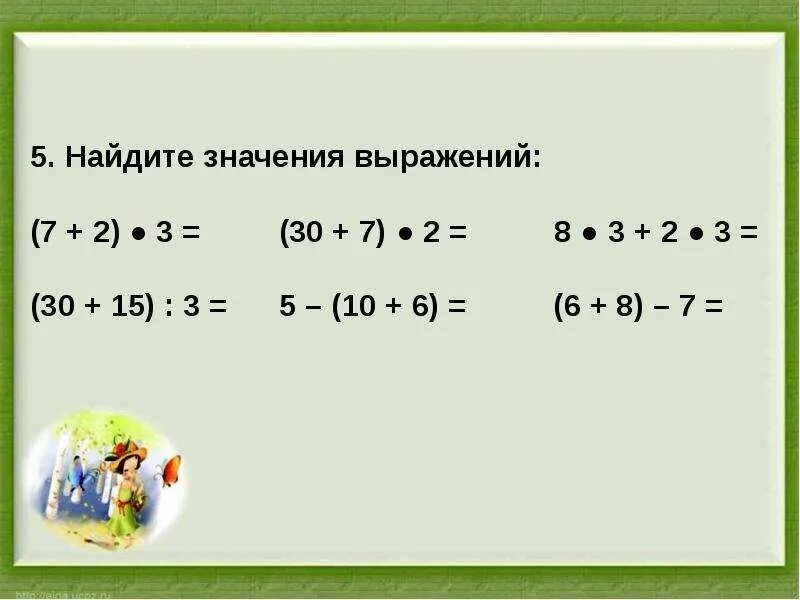 5. Найдите значения выражений:

$(7 + 2) \bullet 3 =$  $(30 + 7) \bullet 2 =$  $8 \bullet 3 + 2 \bullet 3 =$

$(30 + 15) : 3 =$  $5 - (10 + 6) =$  $(6 + 8) - 7 =$

http://aida.ucoz.ru